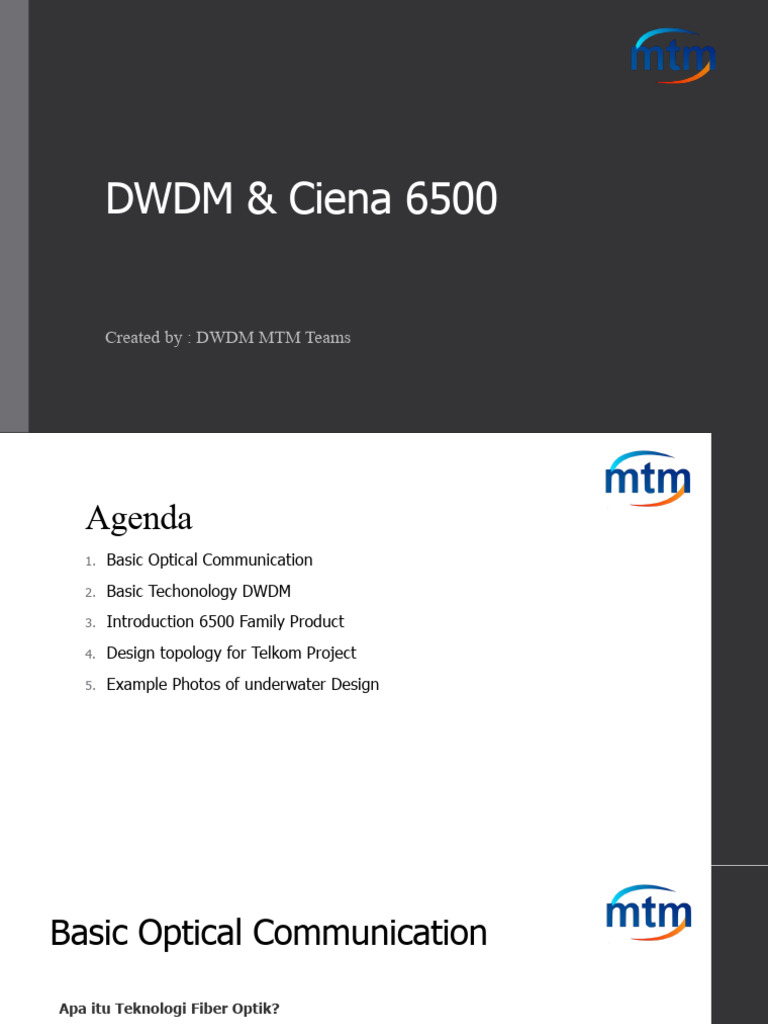 mtm

DWDM & Ciena 6500

Created by : DWDM MTM Teams

mtm

Agenda

1. Basic Optical Communication
2. Basic Techonology DWDM
3. Introduction 6500 Family Product
4. Design topology for Telkom Project
5. Example Photos of underwater Design

mtm

Basic Optical Communication

Apa itu Teknologi Fiber Optik?